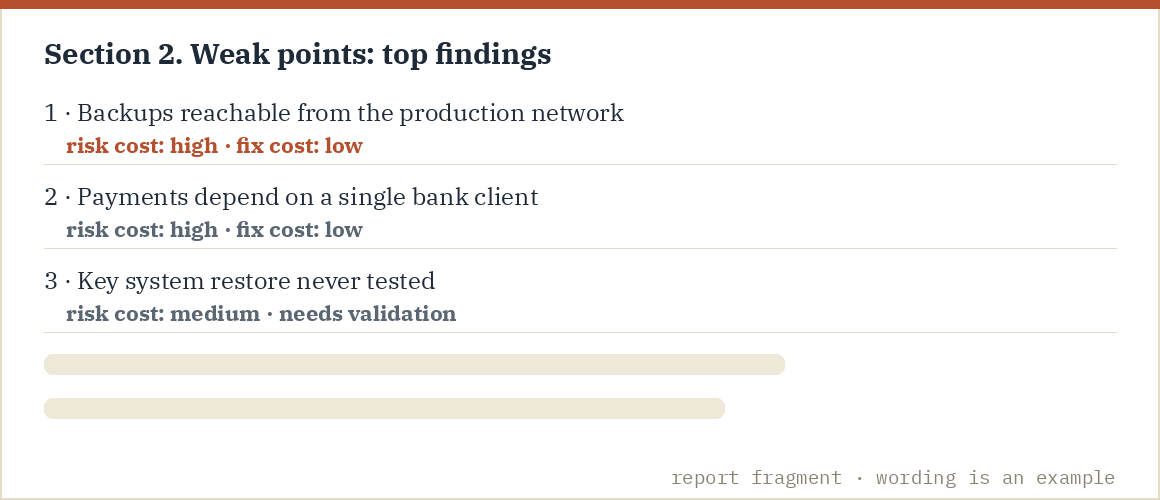 Section 2. Weak points: top findings

1 · Backups reachable from the production network
risk cost: high · fix cost: low

2 · Payments depend on a single bank client
risk cost: high · fix cost: low

3 · Key system restore never tested
risk cost: medium · needs validation

report fragment · wording is an example